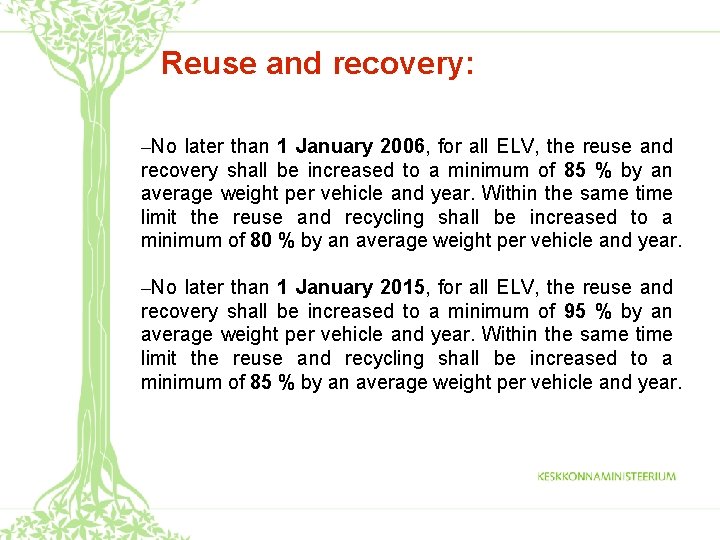 Reuse and recovery:

–No later than 1 January 2006, for all ELV, the reuse and recovery shall be increased to a minimum of 85 % by an average weight per vehicle and year. Within the same time limit the reuse and recycling shall be increased to a minimum of 80 % by an average weight per vehicle and year.

–No later than 1 January 2015, for all ELV, the reuse and recovery shall be increased to a minimum of 95 % by an average weight per vehicle and year. Within the same time limit the reuse and recycling shall be increased to a minimum of 85 % by an average weight per vehicle and year.

KESKKONNAMINISTEERIUM